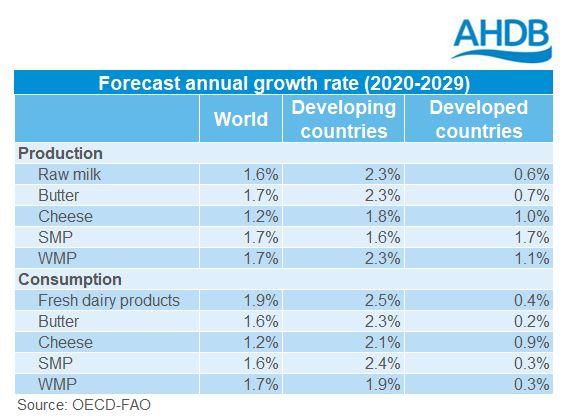 AHDB

Forecast annual growth rate (2020-2029)

| | World | Developing countries | Developed countries |
|---|---|---|---|
| **Production** | | | |
| Raw milk | 1.6% | 2.3% | 0.6% |
| Butter | 1.7% | 2.3% | 0.7% |
| Cheese | 1.2% | 1.8% | 1.0% |
| SMP | 1.7% | 1.6% | 1.7% |
| WMP | 1.7% | 2.3% | 1.1% |
| **Consumption** | | | |
| Fresh dairy products | 1.9% | 2.5% | 0.4% |
| Butter | 1.6% | 2.3% | 0.2% |
| Cheese | 1.2% | 2.1% | 0.9% |
| SMP | 1.6% | 2.4% | 0.3% |
| WMP | 1.7% | 1.9% | 0.3% |

Source: OECD-FAO